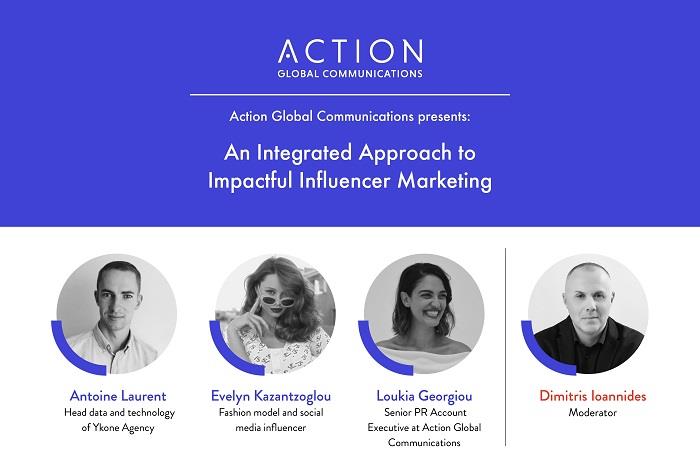 ACTION
GLOBAL COMMUNICATIONS

Action Global Communications presents:

An Integrated Approach to Impactful Influencer Marketing

Antoine Laurent
Head data and technology of Ykone Agency

Evelyn Kazantzoglou
Fashion model and social media influencer

Loukia Georgiou
Senior PR Account Executive at Action Global Communications

Dimitris Ioannides
Moderator